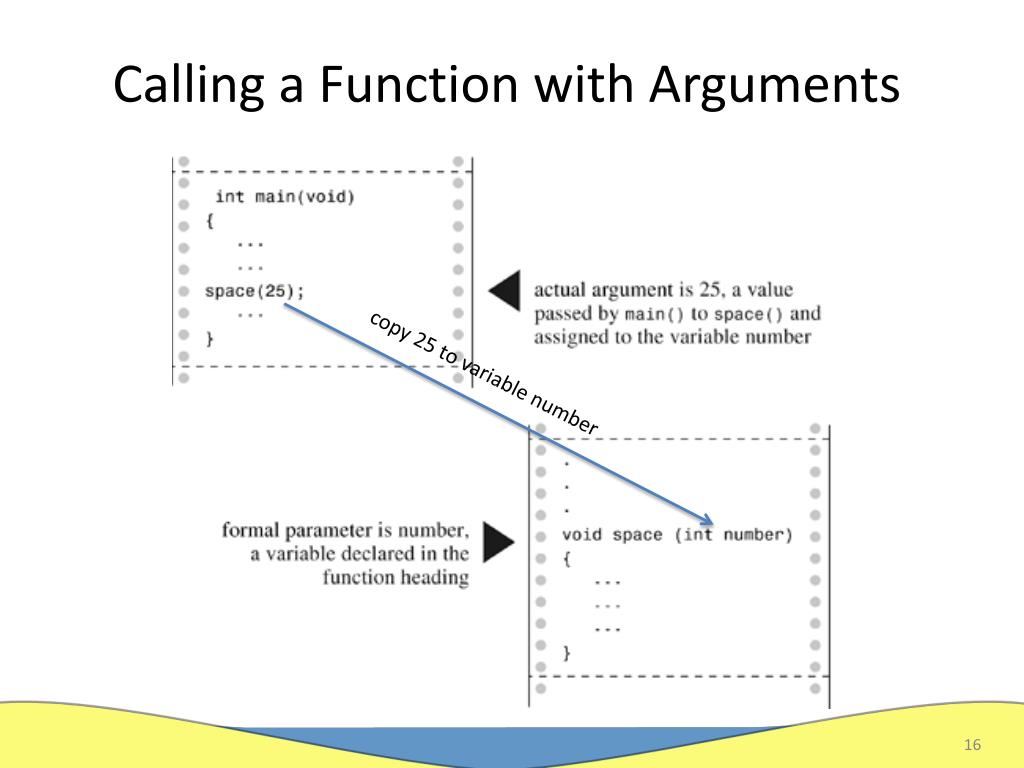 Calling a Function with Arguments

int main(void)
{
...
...
space(25);
...
}

actual argument is 25, a value passed by main() to space() and assigned to the variable number

copy 25 to variable number

.
.
.
void space (int number)
{
...
...
...
}

formal parameter is number, a variable declared in the function heading

16